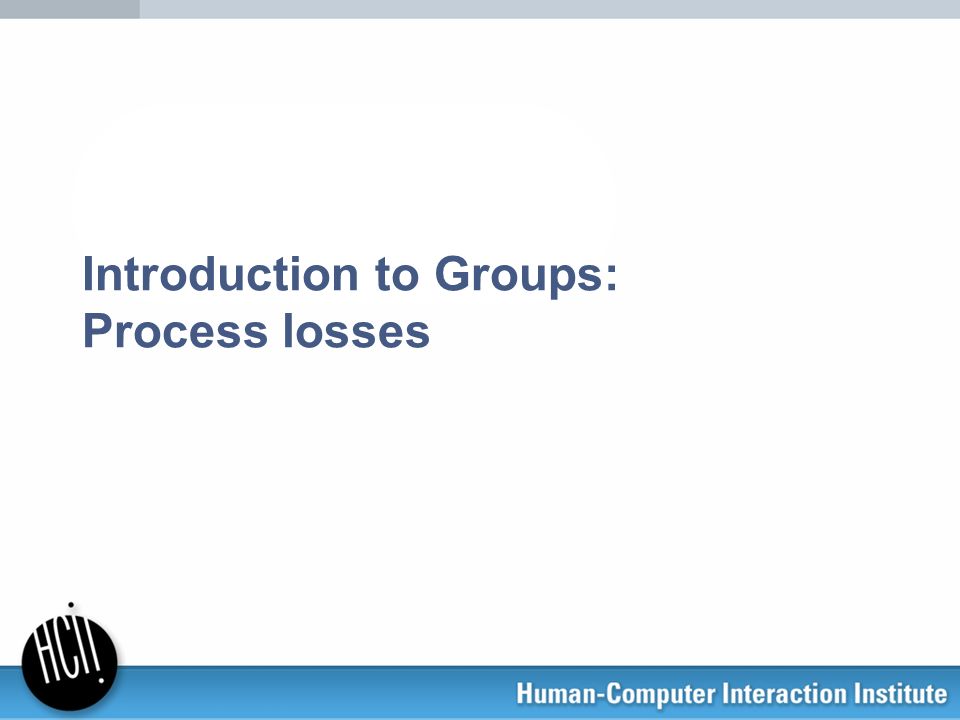 Introduction to Groups:
Process losses

HCI!

Human-Computer Interaction Institute